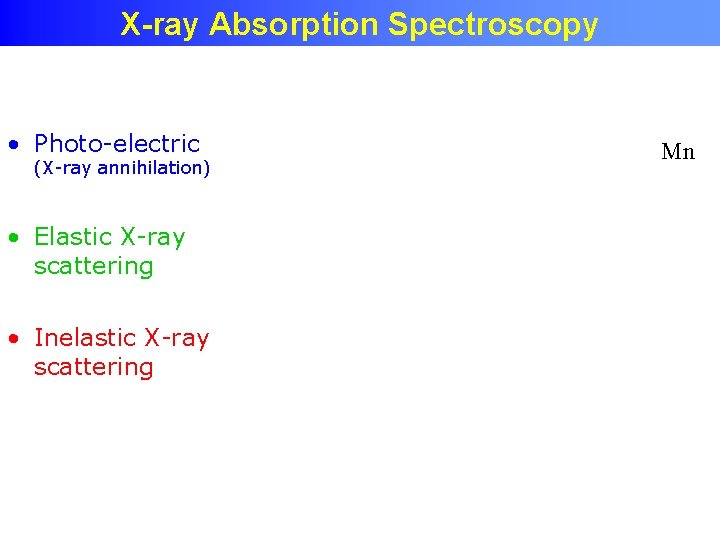 X-ray Absorption Spectroscopy

• Photo-electric
(X-ray annihilation)

Mn

• Elastic X-ray scattering

• Inelastic X-ray scattering